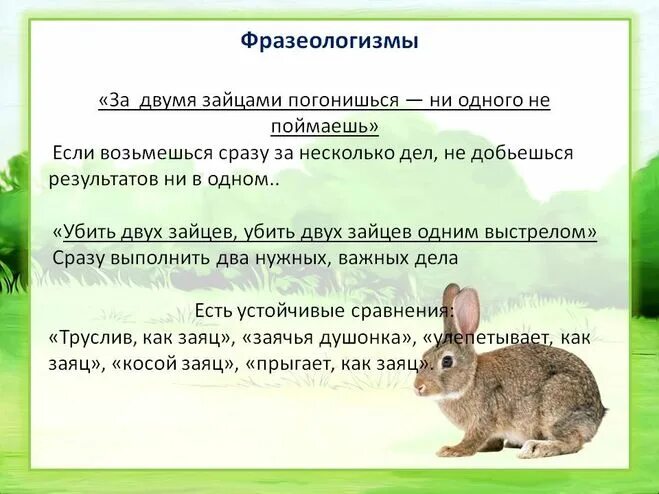 Фразеологизмы

«За двумя зайцами погонишься — ни одного не поймаешь»
Если возьмешься сразу за несколько дел, не добьешься результатов ни в одном..

«Убить двух зайцев, убить двух зайцев одним выстрелом»
Сразу выполнить два нужных, важных дела

Есть устойчивые сравнения:
«Труслив, как заяц», «заячья душонка», «улепетывает, как заяц», «косой заяц», «прыгает, как заяц».